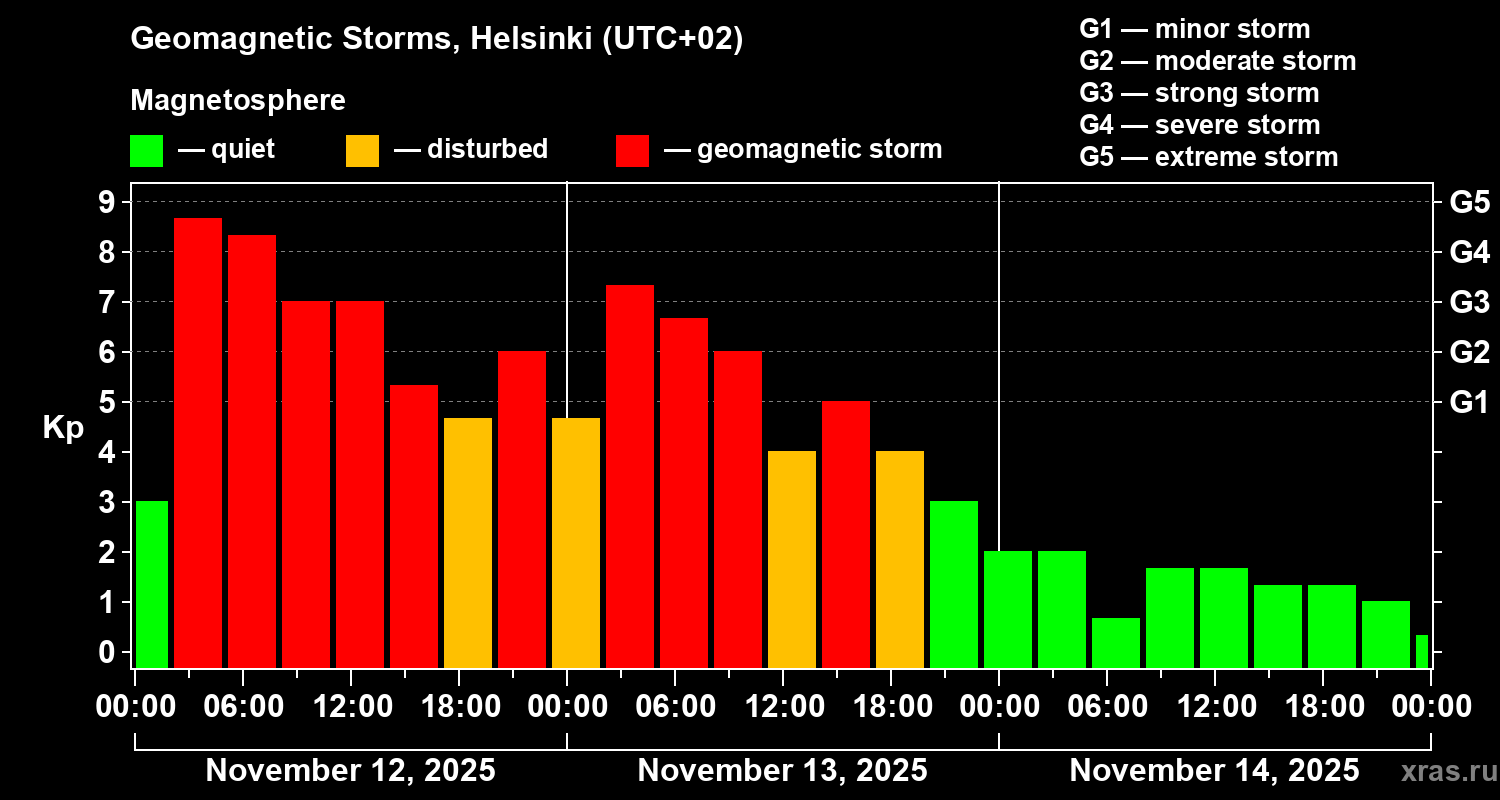 Geomagnetic Storms, Helsinki (UTC+02)

Magnetosphere

— quiet — disturbed — geomagnetic storm

G1 — minor storm
G2 — moderate storm
G3 — strong storm
G4 — severe storm
G5 — extreme storm

Kp

9
8
7
6
5
4
3
2
1
0

G5
G4
G3
G2
G1

00:00 06:00 12:00 18:00 00:00 06:00 12:00 18:00 00:00 06:00 12:00 18:00 00:00

November 12, 2025
November 13, 2025
November 14, 2025

xras.ru